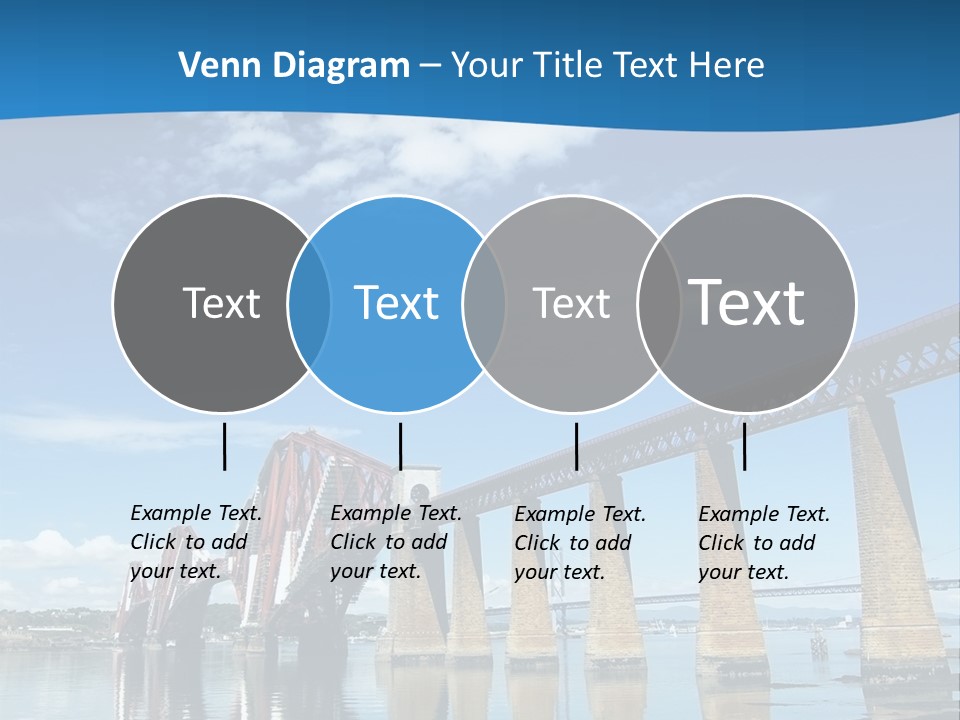 Venn Diagram – Your Title Text Here

Text

Text

Text

Text

Example Text. Click to add your text.

Example Text. Click to add your text.

Example Text. Click to add your text.

Example Text. Click to add your text.